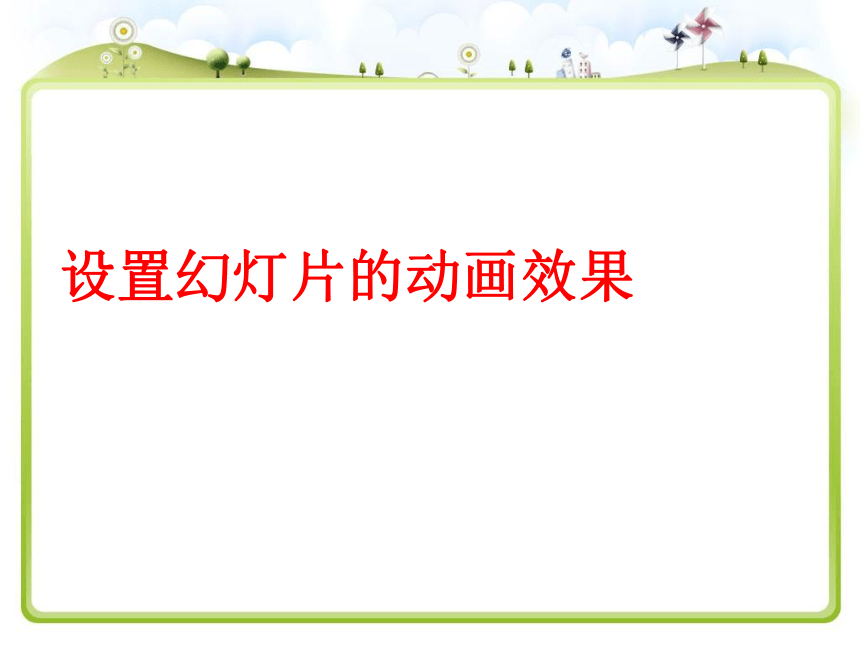 设置幻灯片的动画效果